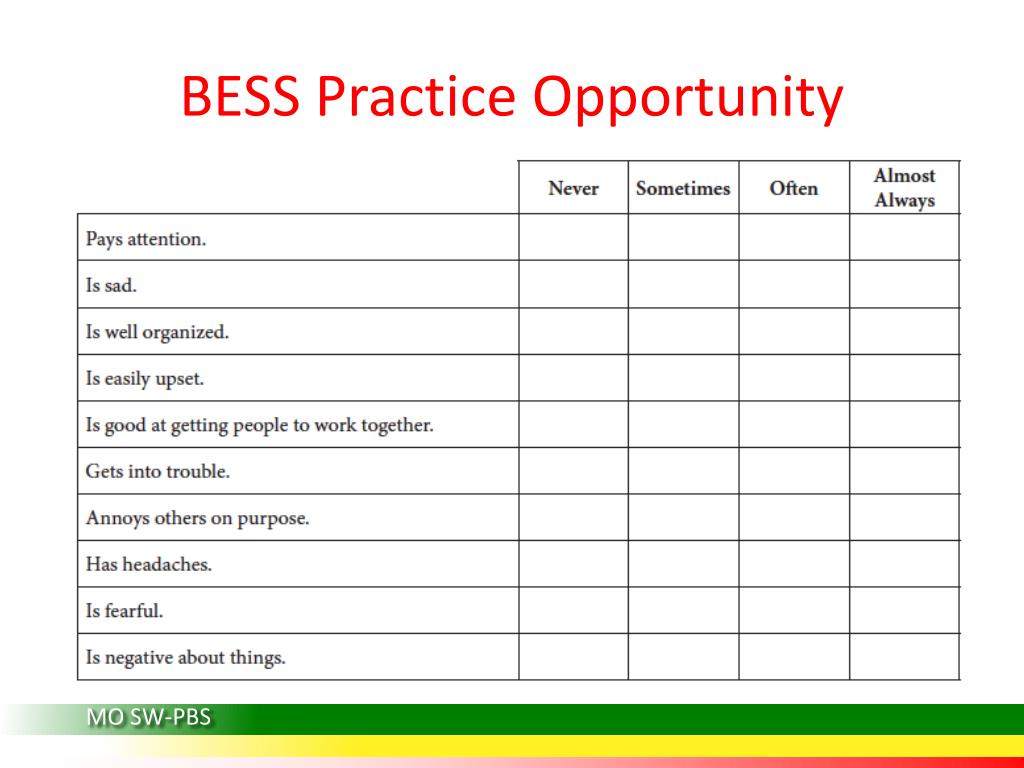 BESS Practice Opportunity

| | Never | Sometimes | Often | Almost Always |
|---|---|---|---|---|
| Pays attention. | | | | |
| Is sad. | | | | |
| Is well organized. | | | | |
| Is easily upset. | | | | |
| Is good at getting people to work together. | | | | |
| Gets into trouble. | | | | |
| Annoys others on purpose. | | | | |
| Has headaches. | | | | |
| Is fearful. | | | | |
| Is negative about things. | | | | |

MO SW-PBS